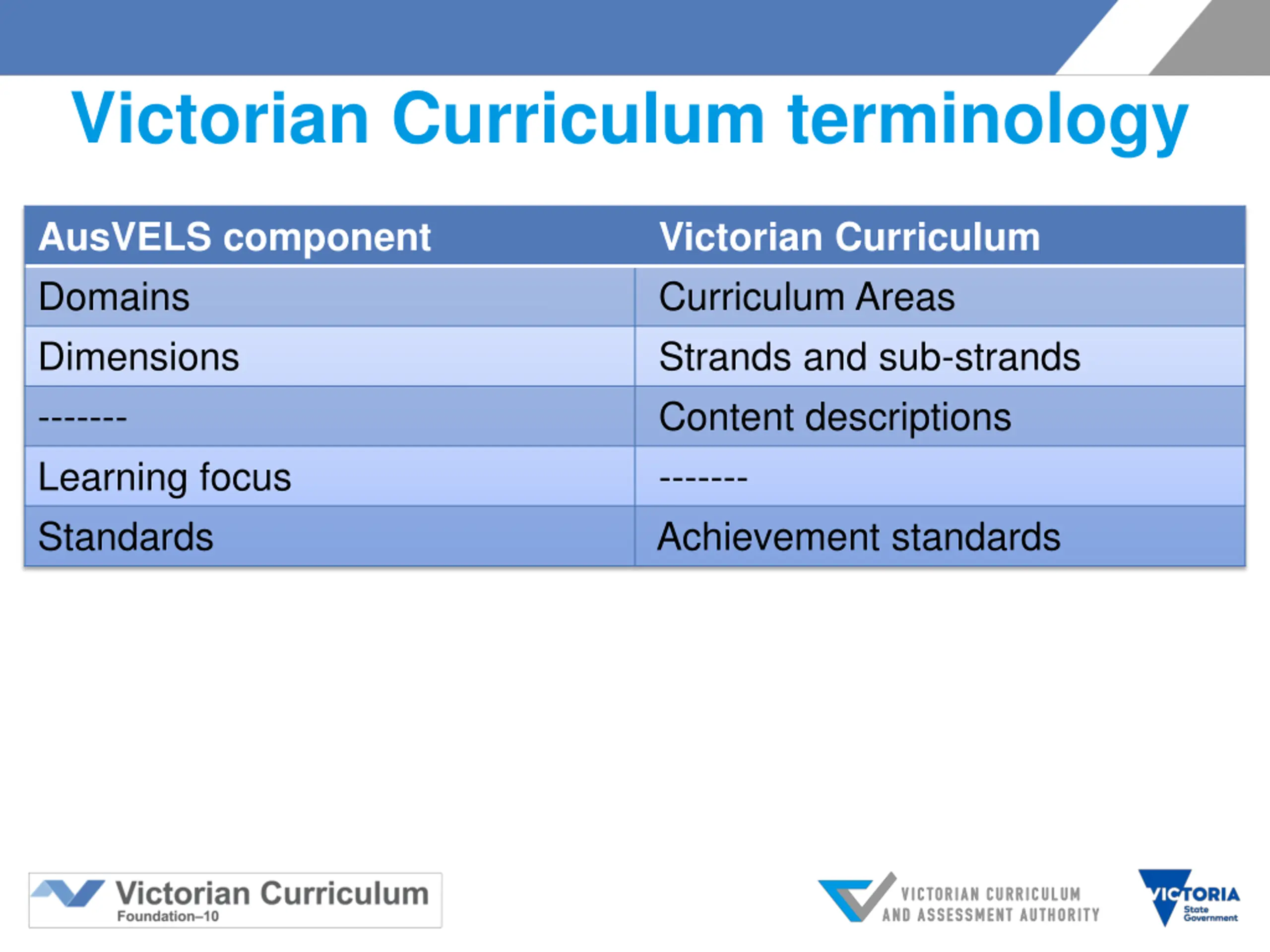 Victorian Curriculum terminology

| AusVELS component | Victorian Curriculum |
|---|---|
| Domains | Curriculum Areas |
| Dimensions | Strands and sub-strands |
| ------- | Content descriptions |
| Learning focus | ------- |
| Standards | Achievement standards |

Victorian Curriculum
Foundation–10

VICTORIAN CURRICULUM
AND ASSESSMENT AUTHORITY

VICTORIA
State
Government